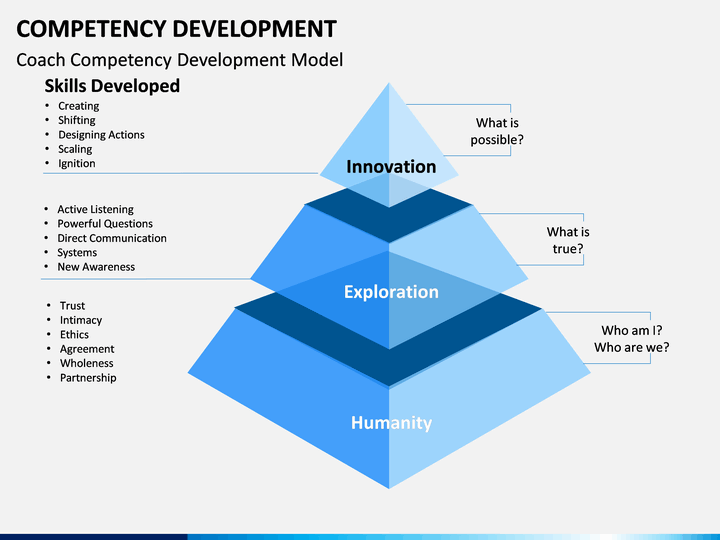 COMPETENCY DEVELOPMENT
Coach Competency Development Model

Skills Developed
• Creating
• Shifting
• Designing Actions
• Scaling
• Ignition

• Active Listening
• Powerful Questions
• Direct Communication
• Systems
• New Awareness

• Trust
• Intimacy
• Ethics
• Agreement
• Wholeness
• Partnership

Innovation

Exploration

Humanity

What is possible?

What is true?

Who am I? Who are we?